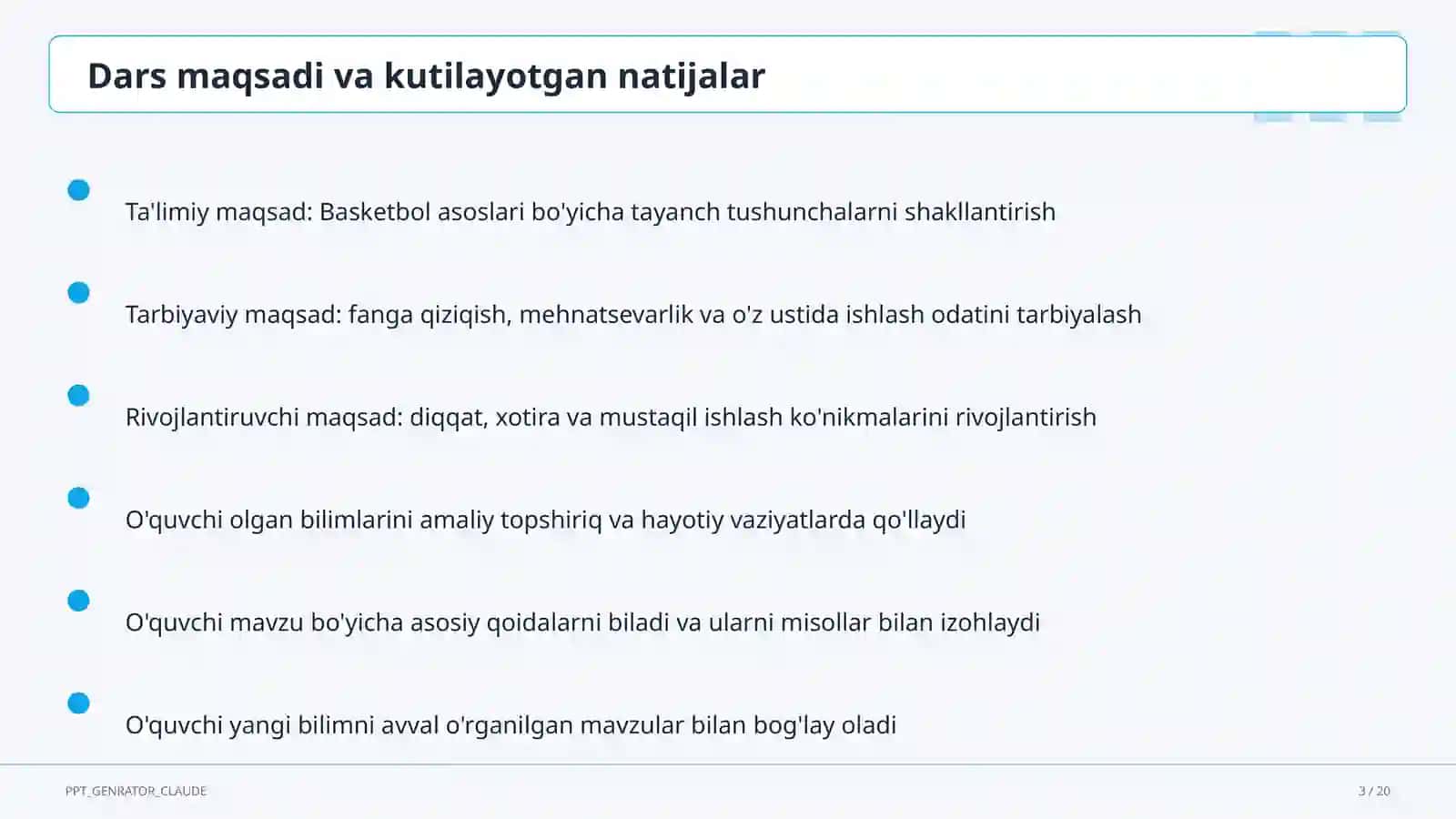 Dars maqsadi va kutilayotgan natijalar

Ta'limiy maqsad: Basketbol asoslari bo'yicha tayanch tushunchalarni shakllantirish

Tarbiyaviy maqsad: fanga qiziqish, mehnatsevarlik va o'z ustida ishlash odatini tarbiyalash

Rivojlantiruvchi maqsad: diqqat, xotira va mustaqil ishlash ko'nikmalarini rivojlantirish

O'quvchi olgan bilimlarini amaliy topshiriq va hayotiy vaziyatlarda qo'llaydi

O'quvchi mavzu bo'yicha asosiy qoidalarni biladi va ularni misollar bilan izohlaydi

O'quvchi yangi bilimni avval o'rganilgan mavzular bilan bog'lay oladi

PPT_GENRATOR_CLAUDE

3 / 20